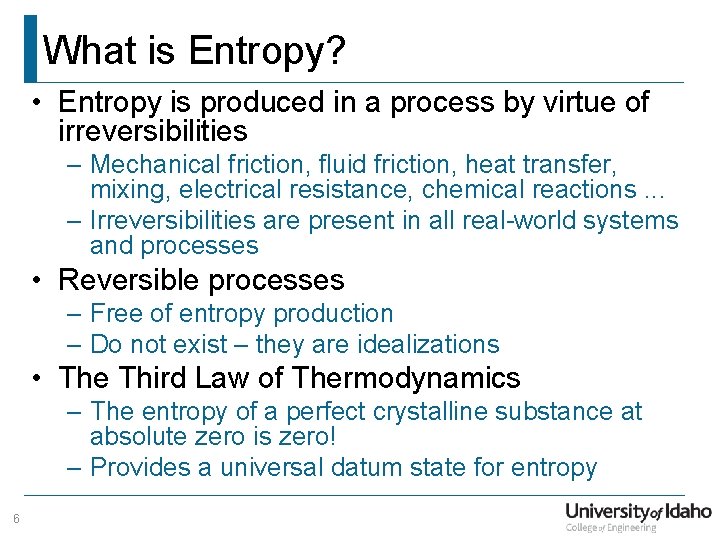 What is Entropy?

• Entropy is produced in a process by virtue of irreversibilities
– Mechanical friction, fluid friction, heat transfer, mixing, electrical resistance, chemical reactions ...
– Irreversibilities are present in all real-world systems and processes

• Reversible processes
– Free of entropy production
– Do not exist – they are idealizations

• The Third Law of Thermodynamics
– The entropy of a perfect crystalline substance at absolute zero is zero!
– Provides a universal datum state for entropy

6

University of Idaho
College of Engineering